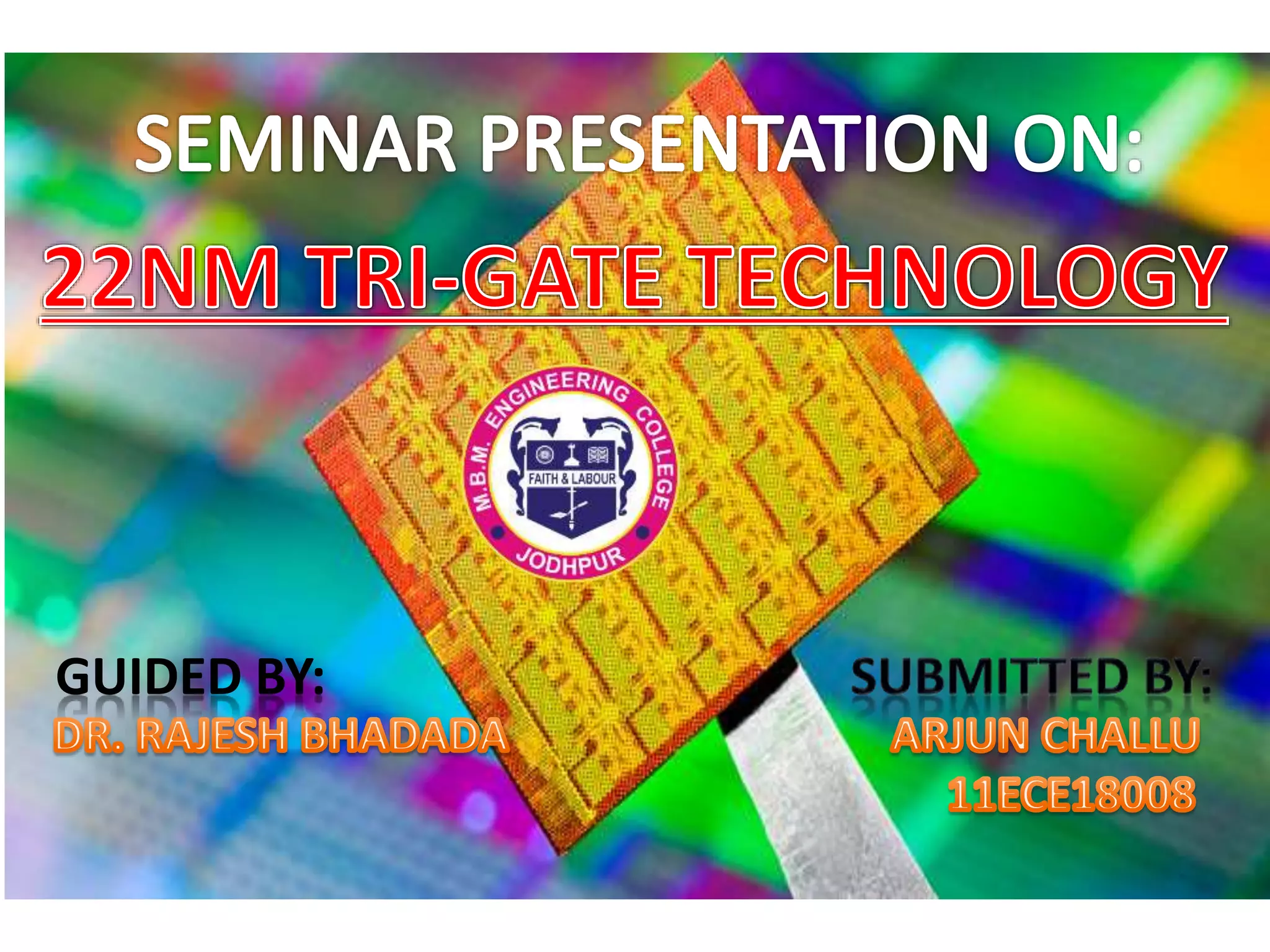 SEMINAR PRESENTATION ON:

22NM TRI-GATE TECHNOLOGY

M.B.M. ENGINEERING COLLEGE
FAITH & LABOUR
JODHPUR

GUIDED BY:
DR. RAJESH BHADADA

SUBMITTED BY:
ARJUN CHALLU
11ECE18008